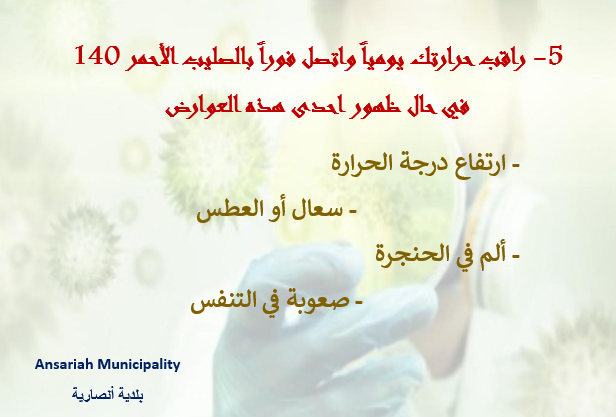 5- راقب حرارتك يومياً واتصل فوراً بالصليب الأحمر 140
في حال ظهور احدى هذه العوارض

- ارتفاع درجة الحرارة

- سعال أو العطس

- ألم في الحنجرة

- صعوبة في التنفس

Ansariah Municipality
بلدية أنصارية